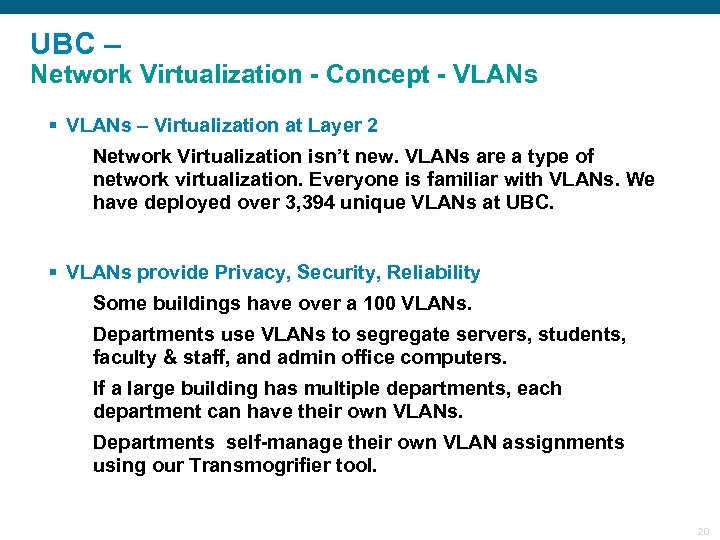 UBC –
Network Virtualization - Concept - VLANs

▪ VLANs – Virtualization at Layer 2

Network Virtualization isn't new. VLANs are a type of network virtualization. Everyone is familiar with VLANs. We have deployed over 3,394 unique VLANs at UBC.

▪ VLANs provide Privacy, Security, Reliability

Some buildings have over a 100 VLANs.

Departments use VLANs to segregate servers, students, faculty & staff, and admin office computers.

If a large building has multiple departments, each department can have their own VLANs.

Departments  self-manage their own VLAN assignments using our Transmogrifier tool.

20